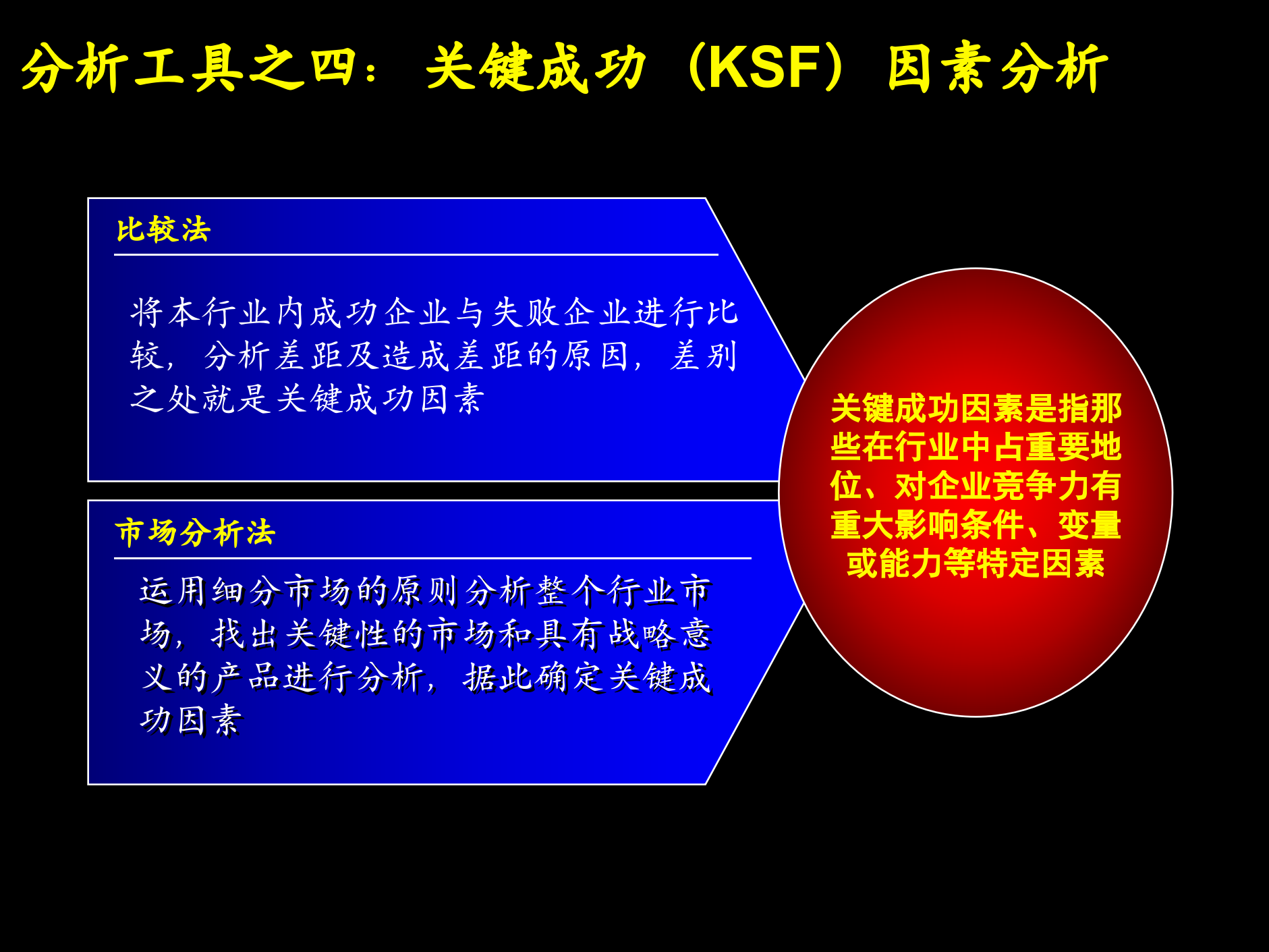 分析工具之四：关键成功（KSF）因素分析

比较法

将本行业内成功企业与失败企业进行比较，分析差距及造成差距的原因，差别之处就是关键成功因素

市场分析法

运用细分市场的原则分析整个行业市场，找出关键性的市场和具有战略意义的产品进行分析，据此确定关键成功因素

关键成功因素是指那些在行业中占重要地位、对企业竞争力有重大影响条件、变量或能力等特定因素